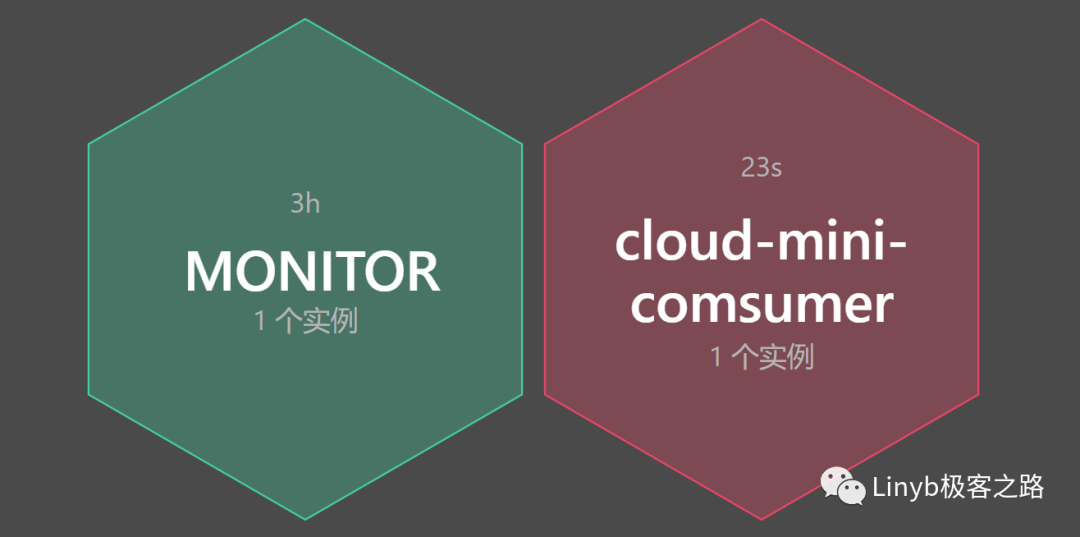 3h

MONITOR

1 个实例

23s

cloud-mini-comsumer

1 个实例

Linyb极客之路